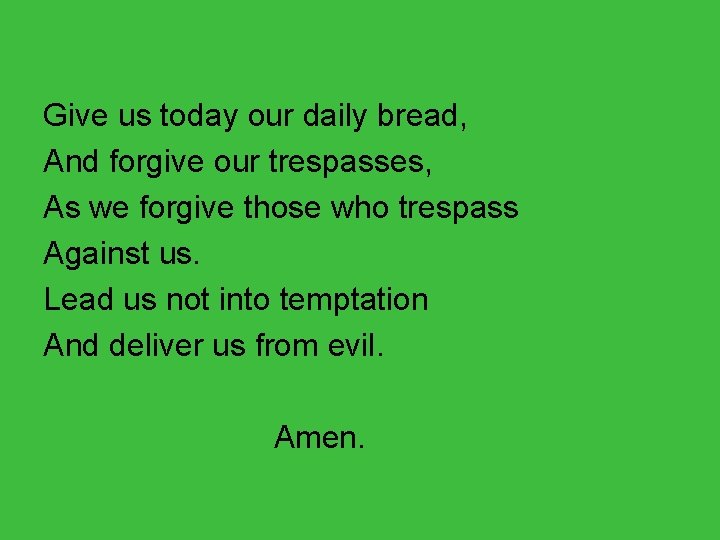 Give us today our daily bread,
And forgive our trespasses,
As we forgive those who trespass
Against us.
Lead us not into temptation
And deliver us from evil.

Amen.